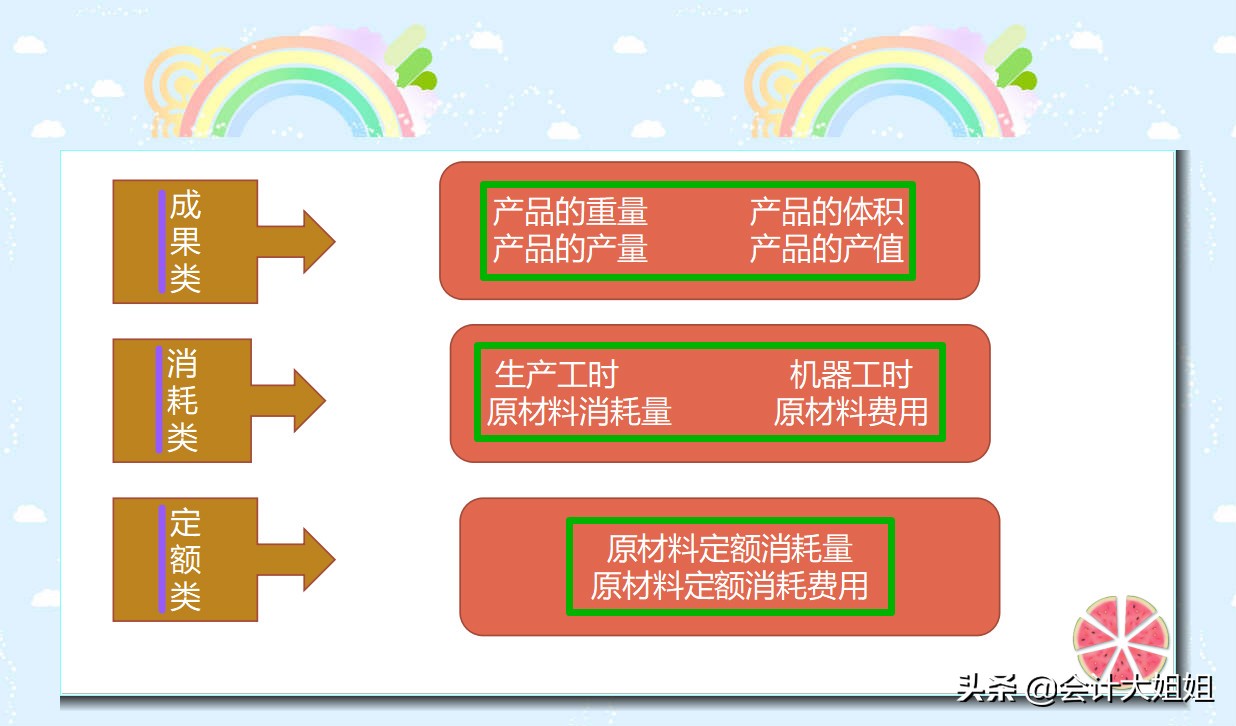 成果类

产品的重量 产品的体积
产品的产量 产品的产值

消耗类

生产工时 机器工时
原材料消耗量 原材料费用

定额类

原材料定额消耗量
原材料定额消耗费用

头条 @会计大姐姐